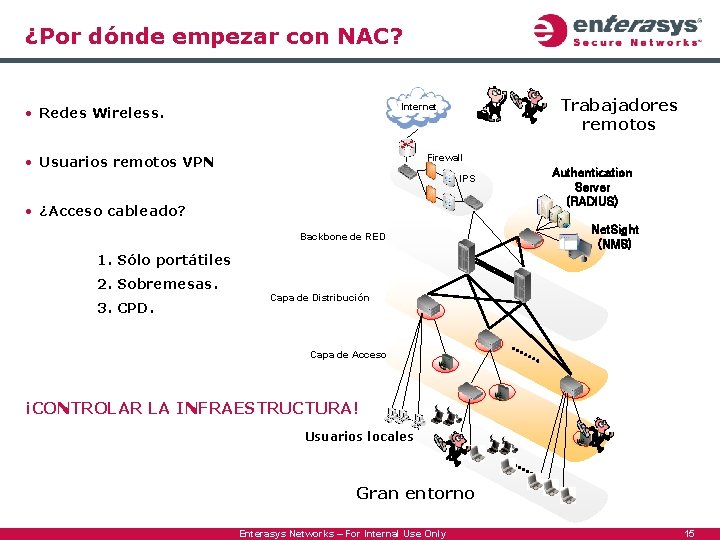 ¿Por dónde empezar con NAC?

enterasys®
Secure Networks™

• Redes Wireless.

• Usuarios remotos VPN

• ¿Acceso cableado?

1. Sólo portátiles
2. Sobremesas.
3. CPD.

¡CONTROLAR LA INFRAESTRUCTURA!

Internet

Trabajadores remotos

Firewall

IPS

Authentication Server (RADIUS)

NetSight (NMS)

Backbone de RED

Capa de Distribución

Capa de Acceso

Usuarios locales

Gran entorno

Enterasys Networks – For Internal Use Only

15